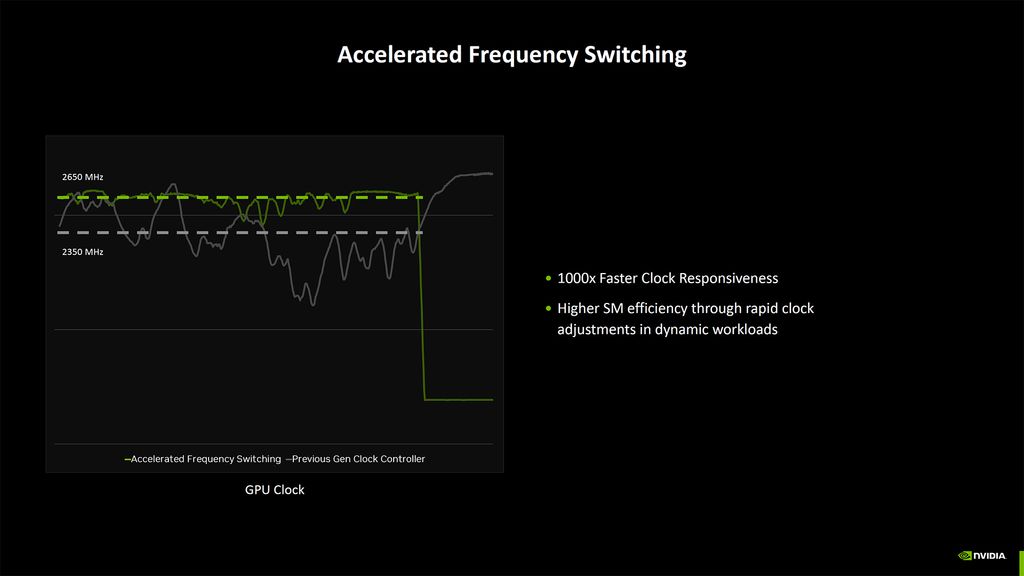 Accelerated Frequency Switching

2650 MHz

2350 MHz

—Accelerated Frequency Switching —Previous Gen Clock Controller

GPU Clock

• 1000x Faster Clock Responsiveness

• Higher SM efficiency through rapid clock adjustments in dynamic workloads

NVIDIA